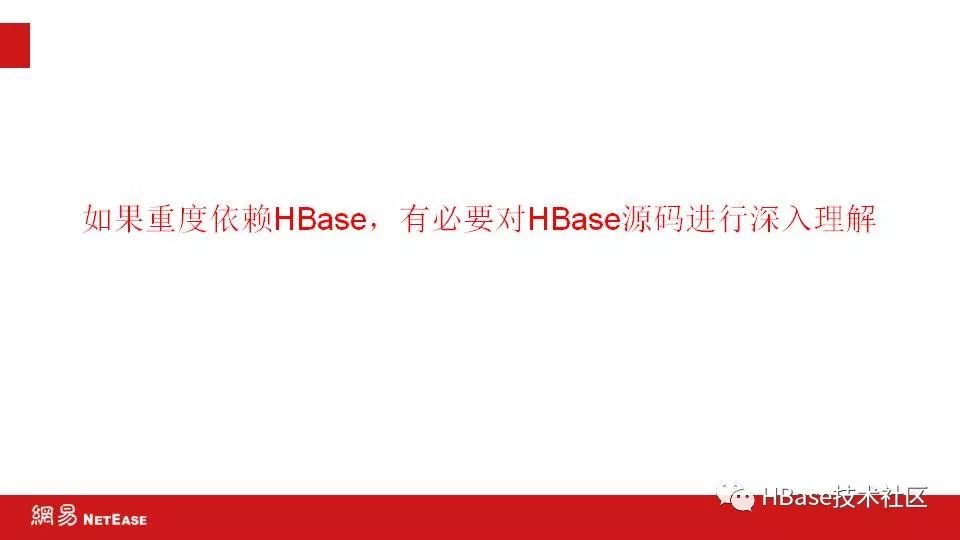 如果重度依赖HBase，有必要对HBase源码进行深入理解

網易 NETEASE

HBase技术社区